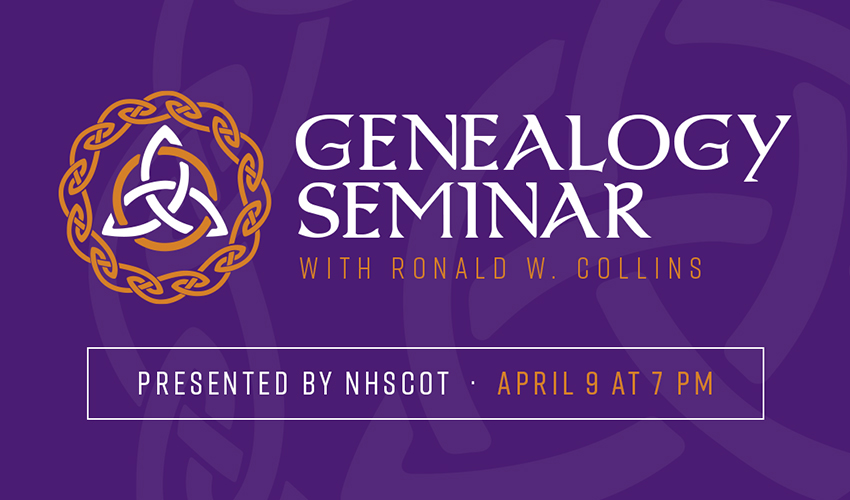 GENEALOGY SEMINAR
WITH RONALD W. COLLINS

PRESENTED BY NHSCOT · APRIL 9 AT 7 PM